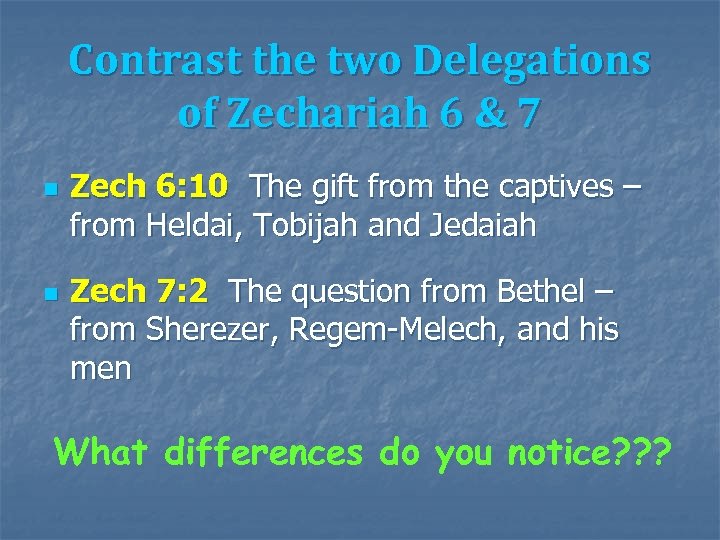 Contrast the two Delegations of Zechariah 6 & 7

Zech 6:10 The gift from the captives – from Heldai, Tobijah and Jedaiah

Zech 7:2 The question from Bethel – from Sherezer, Regem-Melech, and his men

What differences do you notice???